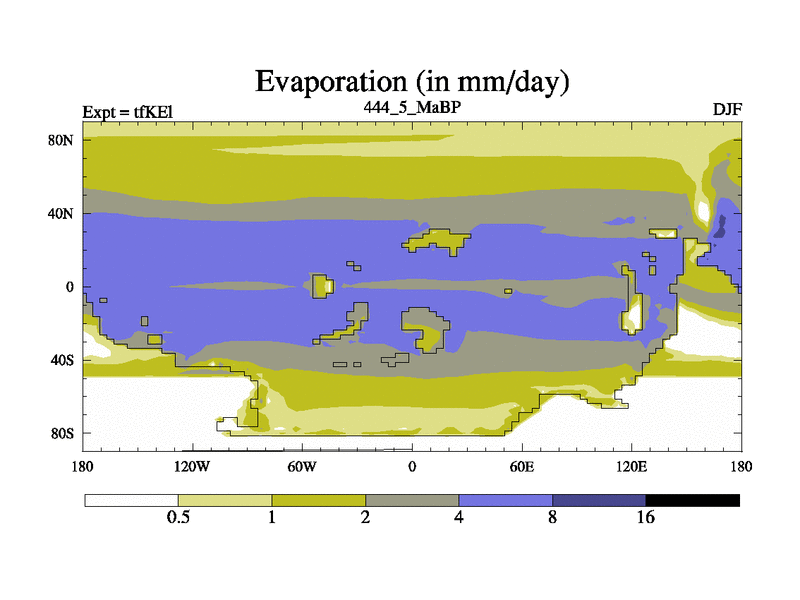 Evaporation (in mm/day)

Expt = tfKEl

444_5_MaBP

DJF

80N
40N
0
40S
80S

180
120W
60W
0
60E
120E
180

0.5
1
2
4
8
16